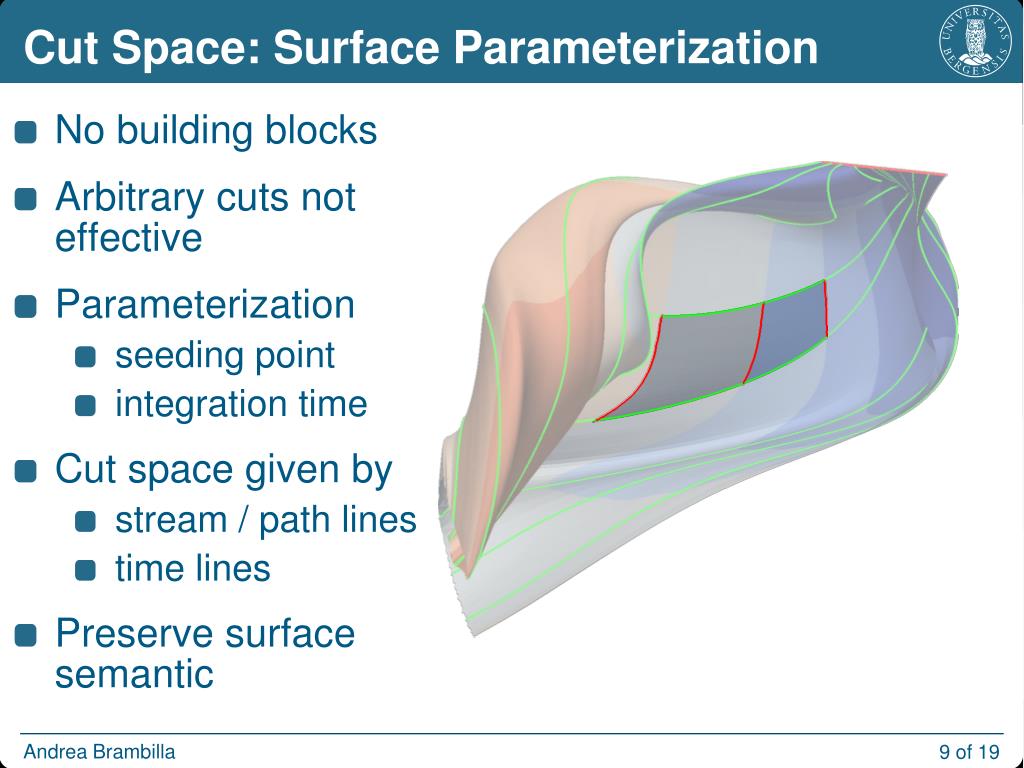 Cut Space: Surface Parameterization

UNIVERSITAS BERGENSIS

- No building blocks
- Arbitrary cuts not effective
- Parameterization
  - seeding point
  - integration time
- Cut space given by
  - stream / path lines
  - time lines
- Preserve surface semantic

Andrea Brambilla

9 of 19